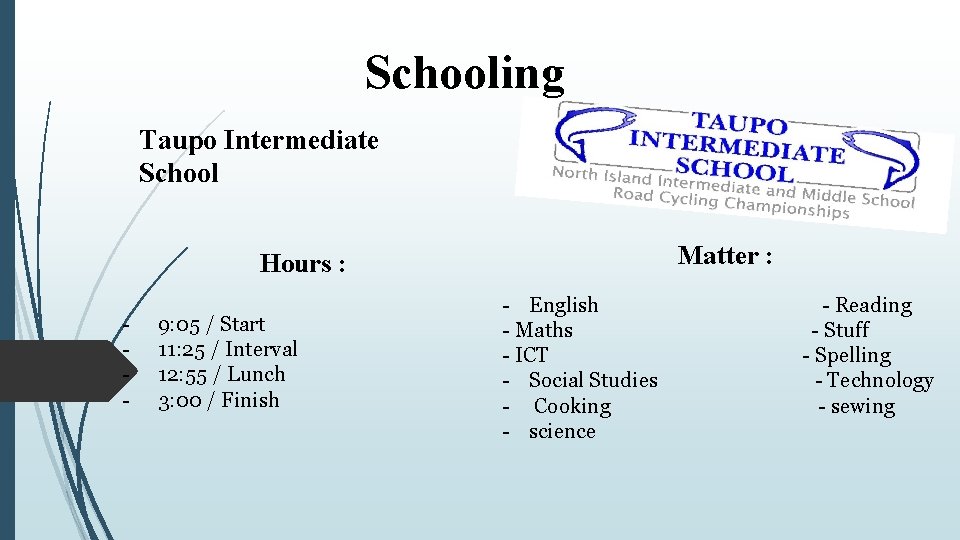 Schooling

Taupo Intermediate School

TAUPO INTERMEDIATE SCHOOL
North Island Intermediate and Middle School Road Cycling Championships

Hours :

- 9:05 / Start
- 11:25 / Interval
- 12:55 / Lunch
- 3:00 / Finish

Matter :

- English
- Maths
- ICT
- Social Studies
- Cooking
- science

- Reading
- Stuff
- Spelling
- Technology
- sewing